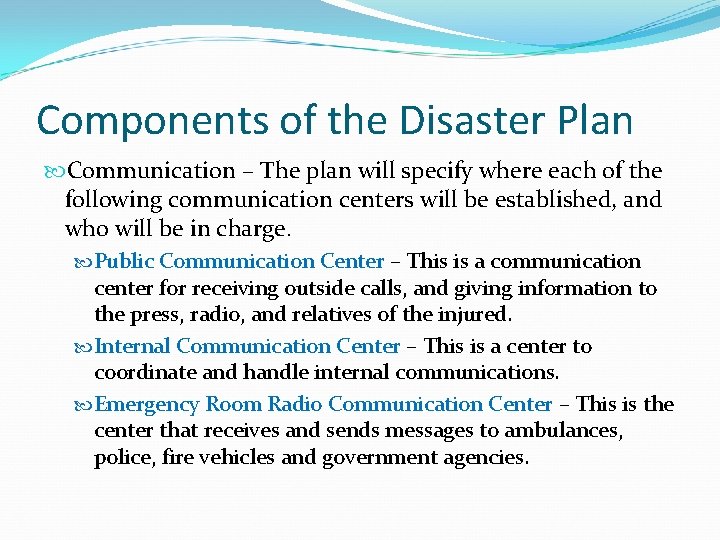 Components of the Disaster Plan

Communication – The plan will specify where each of the following communication centers will be established, and who will be in charge.

Public Communication Center – This is a communication center for receiving outside calls, and giving information to the press, radio, and relatives of the injured.

Internal Communication Center – This is a center to coordinate and handle internal communications.

Emergency Room Radio Communication Center – This is the center that receives and sends messages to ambulances, police, fire vehicles and government agencies.